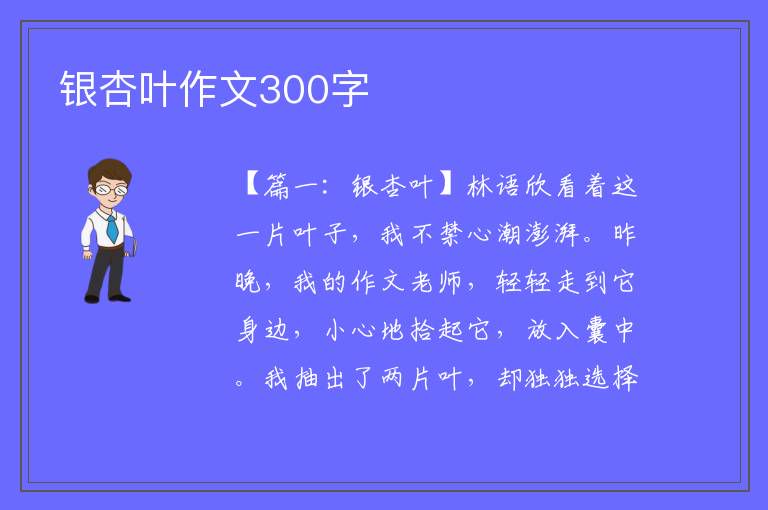 银杏叶作文300字

【篇一：银杏叶】林语欣看着这一片叶子，我不禁心潮澎湃。昨晚，我的作文老师，轻轻走到它身边，小心地拾起它，放入囊中。我抽出了两片叶，却独独选择